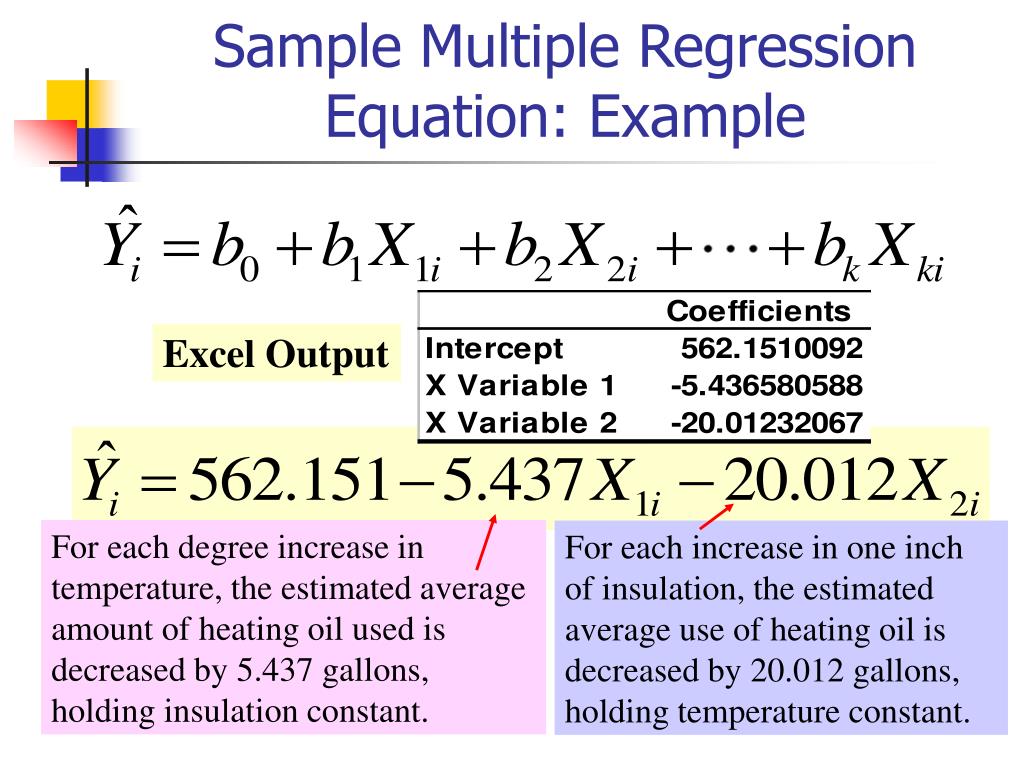 Sample Multiple Regression Equation: Example

$\hat{Y}_i = b_0 + b_1 X_{1i} + b_2 X_{2i} + \cdots + b_k X_{ki}$

Excel Output

| | Coefficients |
|---|---|
| Intercept | 562.1510092 |
| X Variable 1 | -5.436580588 |
| X Variable 2 | -20.01232067 |

$\hat{Y}_i = 562.151 - 5.437 X_{1i} - 20.012 X_{2i}$

For each degree increase in temperature, the estimated average amount of heating oil used is decreased by 5.437 gallons, holding insulation constant.

For each increase in one inch of insulation, the estimated average use of heating oil is decreased by 20.012 gallons, holding temperature constant.